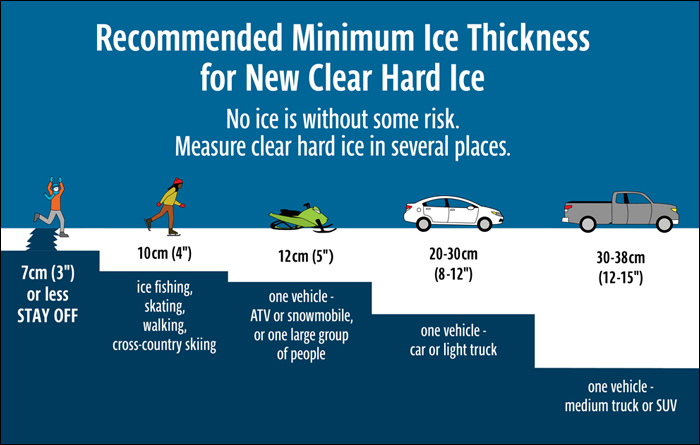 Recommended Minimum Ice Thickness for New Clear Hard Ice

No ice is without some risk.
Measure clear hard ice in several places.

7cm (3") or less STAY OFF

10cm (4")

ice fishing, skating, walking, cross-country skiing

12cm (5")

one vehicle - ATV or snowmobile, or one large group of people

20-30cm (8-12")

one vehicle - car or light truck

30-38cm (12-15")

one vehicle - medium truck or SUV